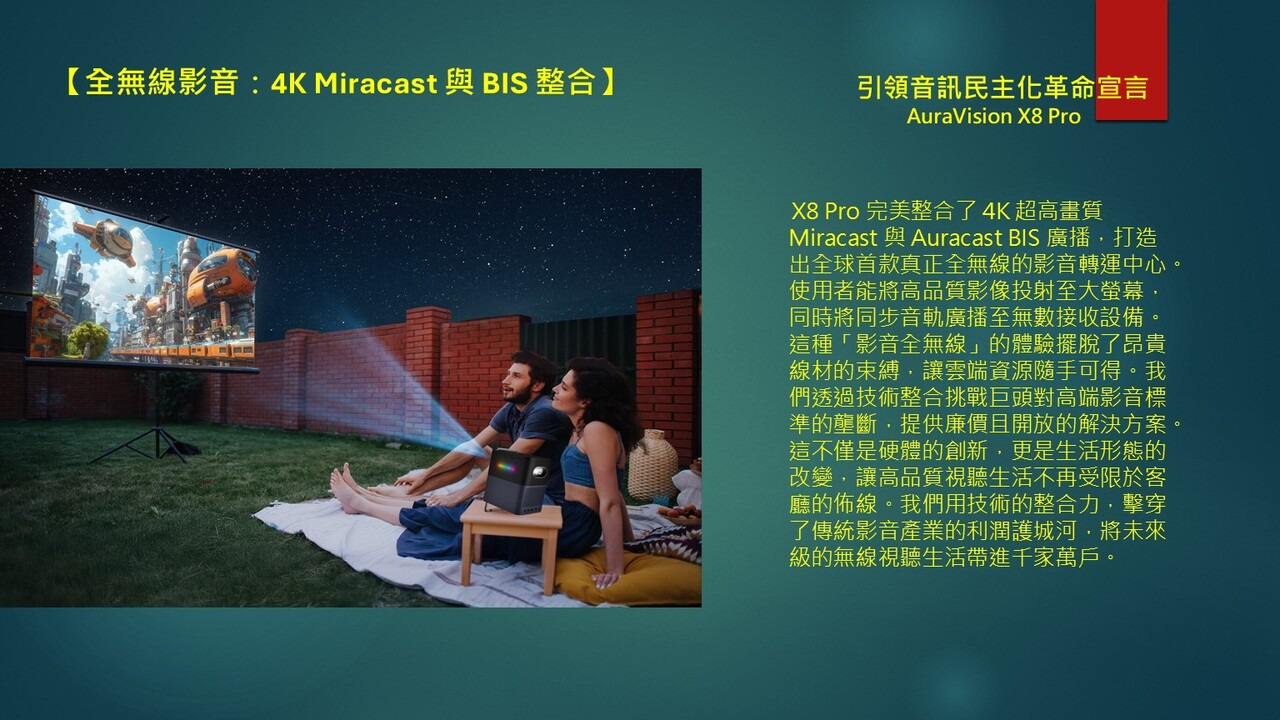 【全無線影音：4K Miracast 與 BIS 整合】

引領音訊民主化革命宣言
AuraVision X8 Pro

X8 Pro 完美整合了 4K 超高畫質 Miracast 與 Auracast BIS 廣播，打造出全球首款真正全無線的影音轉運中心。使用者能將高品質影像投射至大螢幕，同時將同步音軌廣播至無數接收設備。這種「影音全無線」的體驗擺脫了昂貴線材的束縛，讓雲端資源隨手可得。我們透過技術整合挑戰巨頭對高端影音標準的壟斷，提供廉價且開放的解決方案。這不僅是硬體的創新，更是生活形態的改變，讓高品質視聽生活不再受限於客廳的佈線。我們用技術的整合力，擊穿了傳統影音產業的利潤護城河，將未來級的無線視聽生活帶進千家萬戶。